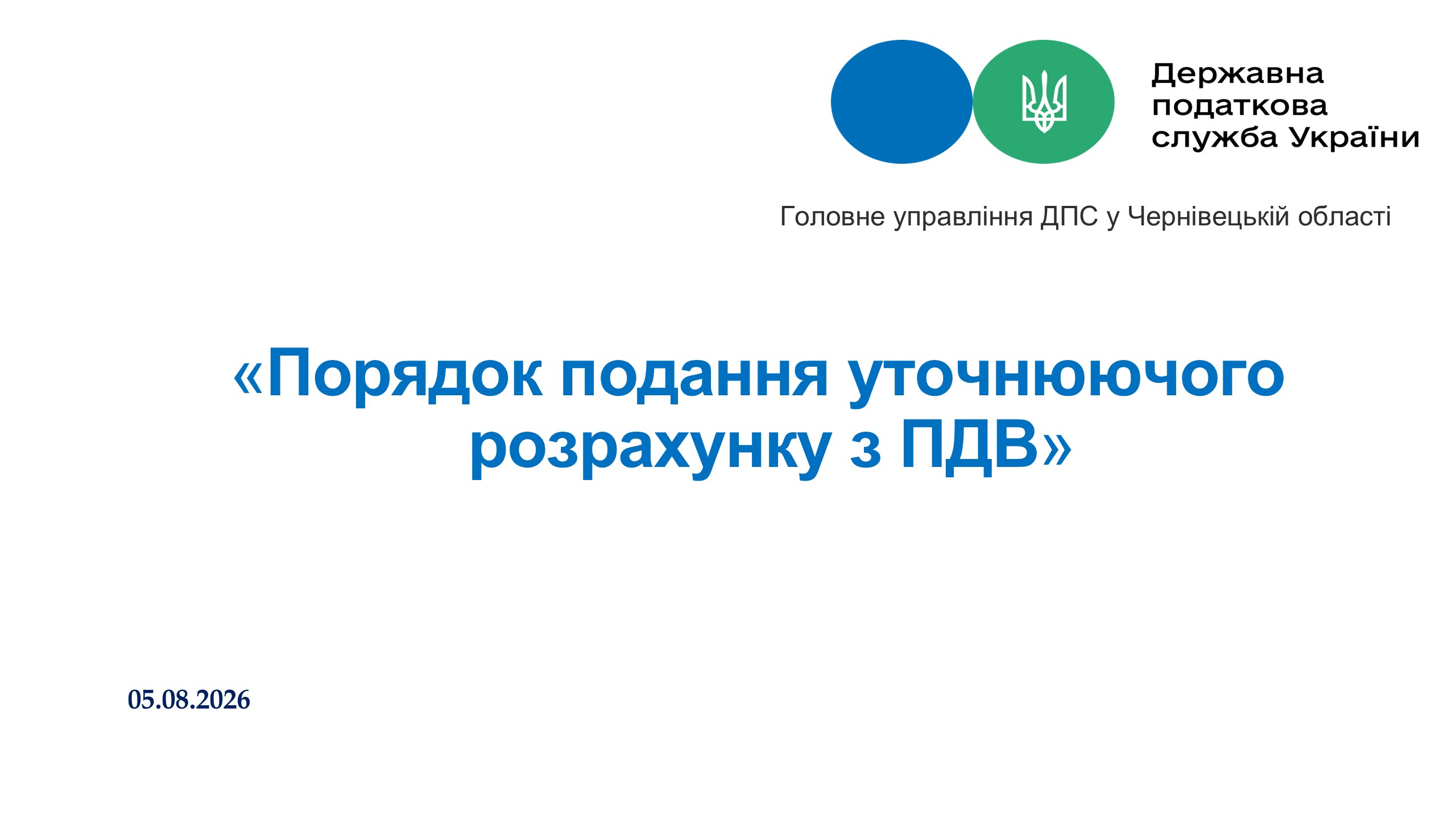 Державна
податкова
служба України

Головне управління ДПС у Чернівецькій області

«Порядок подання уточнюючого розрахунку з ПДВ»

05.08.2026